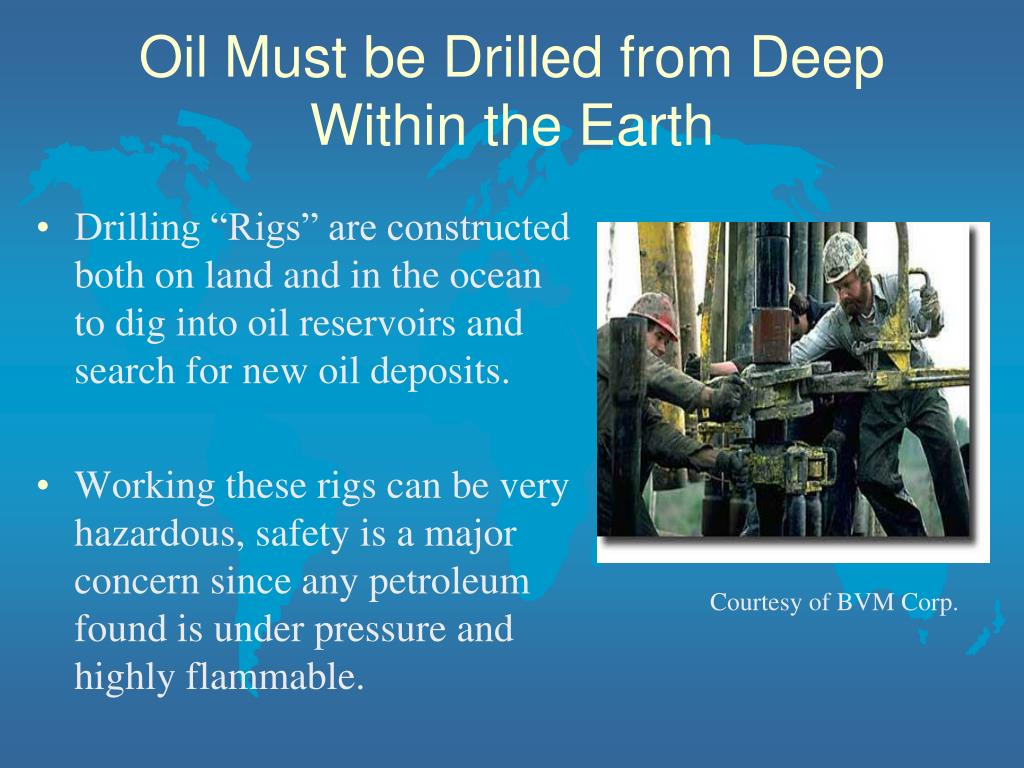 Oil Must be Drilled from Deep Within the Earth

• Drilling “Rigs” are constructed both on land and in the ocean to dig into oil reservoirs and search for new oil deposits.

• Working these rigs can be very hazardous, safety is a major concern since any petroleum found is under pressure and highly flammable.

Courtesy of BVM Corp.